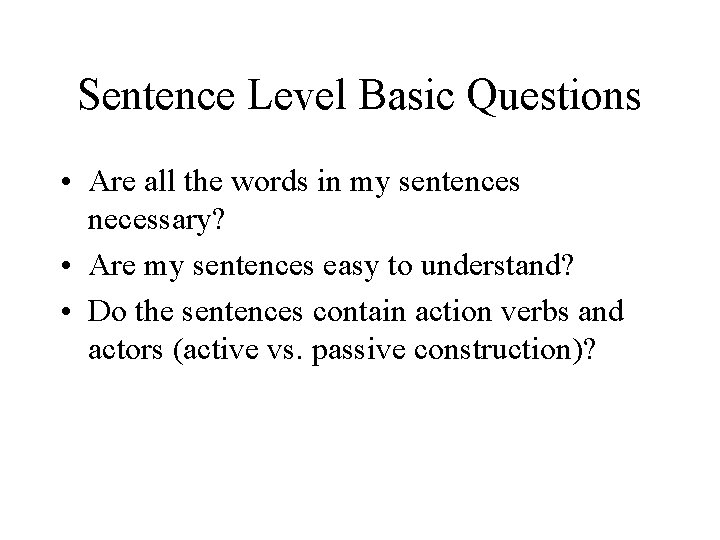 Sentence Level Basic Questions

• Are all the words in my sentences necessary?
• Are my sentences easy to understand?
• Do the sentences contain action verbs and actors (active vs. passive construction)?